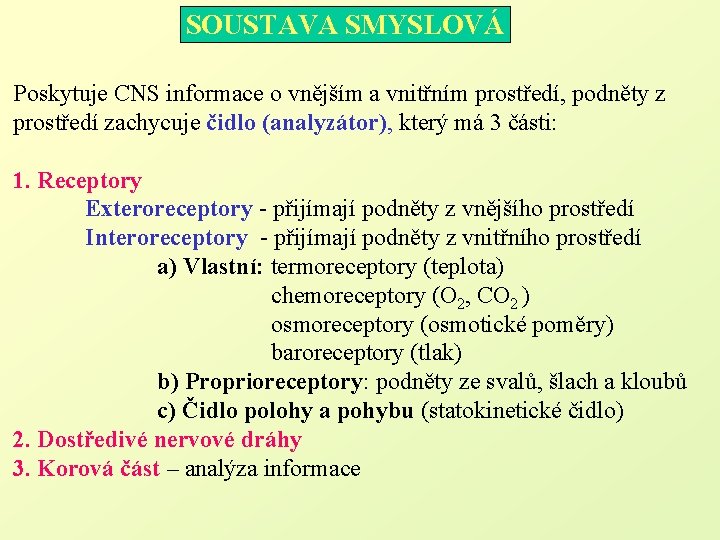 SOUSTAVA SMYSLOVÁ

Poskytuje CNS informace o vnějším a vnitřním prostředí, podněty z prostředí zachycuje čidlo (analyzátor), který má 3 části:

1. Receptory
Exteroreceptory - přijímají podněty z vnějšího prostředí
Interoreceptory - přijímají podněty z vnitřního prostředí
a) Vlastní: termoreceptory (teplota)
chemoreceptory ($O_2$, $CO_2$ )
osmoreceptory (osmotické poměry)
baroreceptory (tlak)
b) Proprioreceptory: podněty ze svalů, šlach a kloubů
c) Čidlo polohy a pohybu (statokinetické čidlo)
2. Dostředivé nervové dráhy
3. Korová část – analýza informace